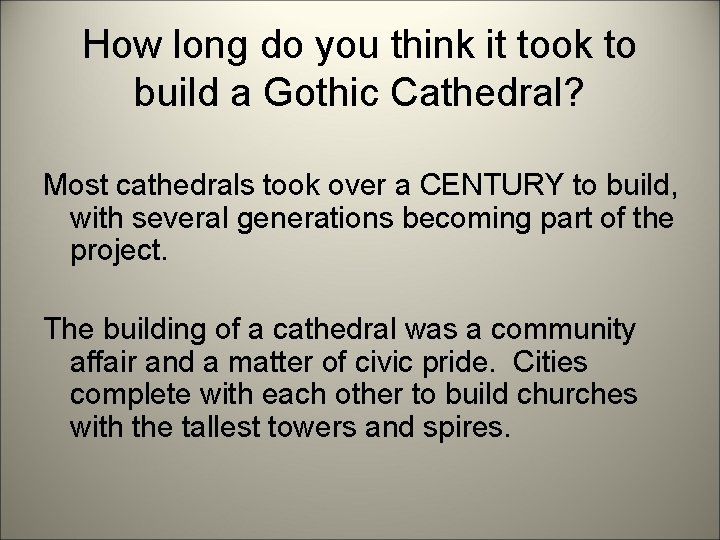 How long do you think it took to build a Gothic Cathedral?

Most cathedrals took over a CENTURY to build, with several generations becoming part of the project.

The building of a cathedral was a community affair and a matter of civic pride. Cities complete with each other to build churches with the tallest towers and spires.